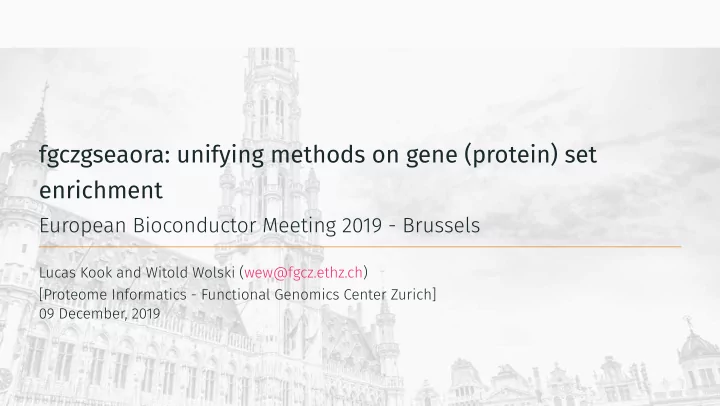 fgczgseaora: unifying methods on gene (protein) set enrichment

European Bioconductor Meeting 2019 - Brussels

Lucas Kook and Witold Wolski (wew@fgcz.ethz.ch)
[Proteome Informatics - Functional Genomics Center Zurich]
09 December, 2019